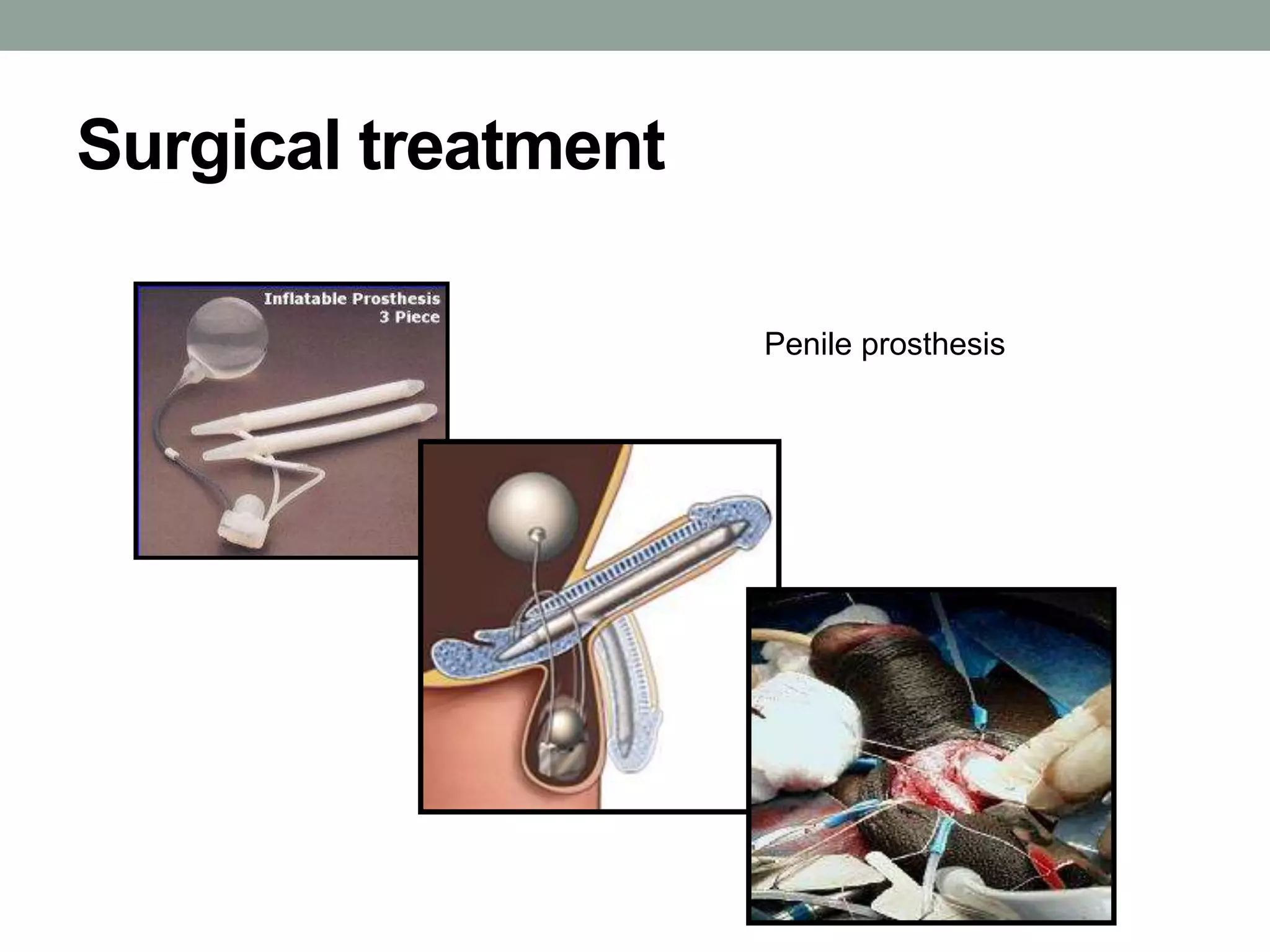 Surgical treatment

Inflatable Prosthesis
3 Piece

Penile prosthesis